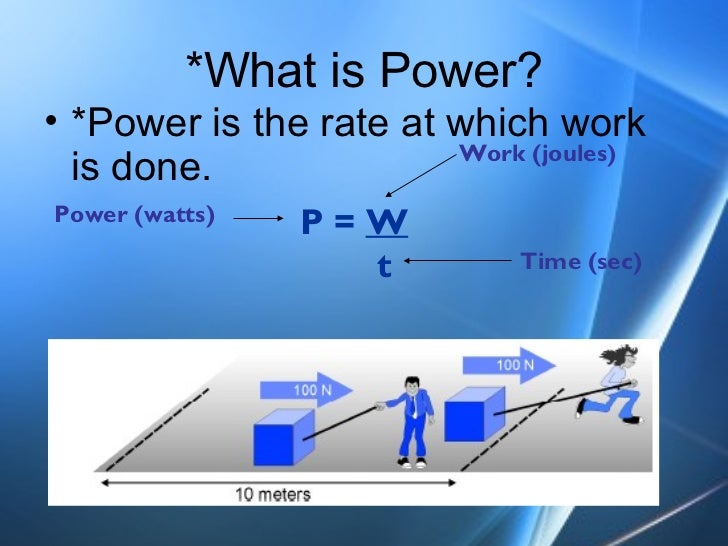 *What is Power?

• *Power is the rate at which work is done.

Work (joules)

Power (watts) $P = \frac{W}{t}$

Time (sec)

100 N

100 N

10 meters